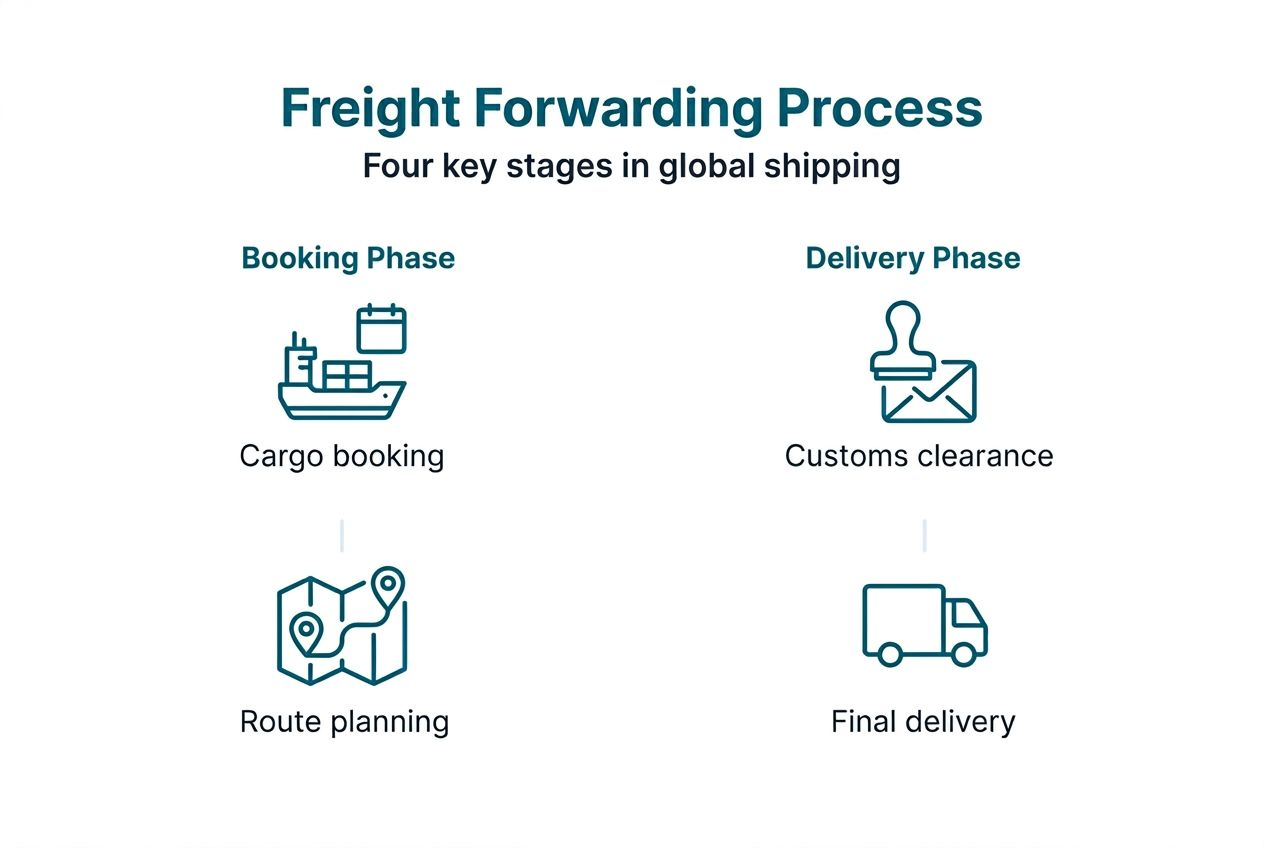 Freight Forwarding Process
Four key stages in global shipping

Booking Phase

Cargo booking

Route planning

Delivery Phase

Customs clearance

Final delivery